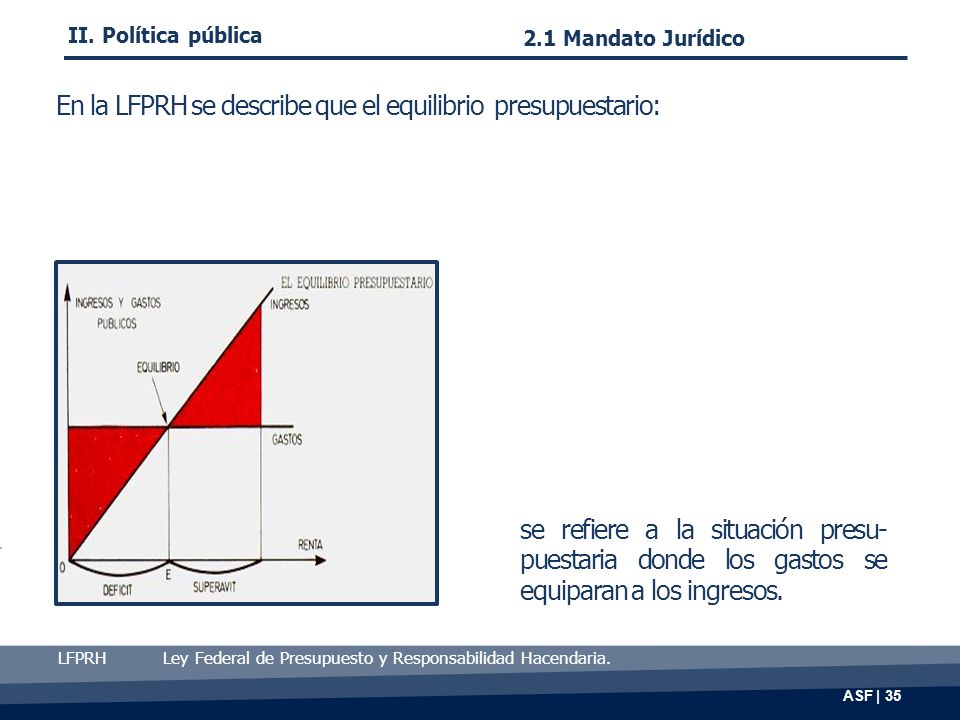 II. Política pública

2.1 Mandato Jurídico

En la LFPRH se describe que el equilibrio presupuestario:

EL EQUILIBRIO PRESUPUESTARIO

INGRESOS Y GASTOS PUBLICOS

INGRESOS

EQUILIBRIO

GASTOS

RENTA

0

E

DEFICIT

SUPERAVIT

se refiere a la situación presupuestaria donde los gastos se equiparan a los ingresos.

LFPRH Ley Federal de Presupuesto y Responsabilidad Hacendaria.

ASF | 35